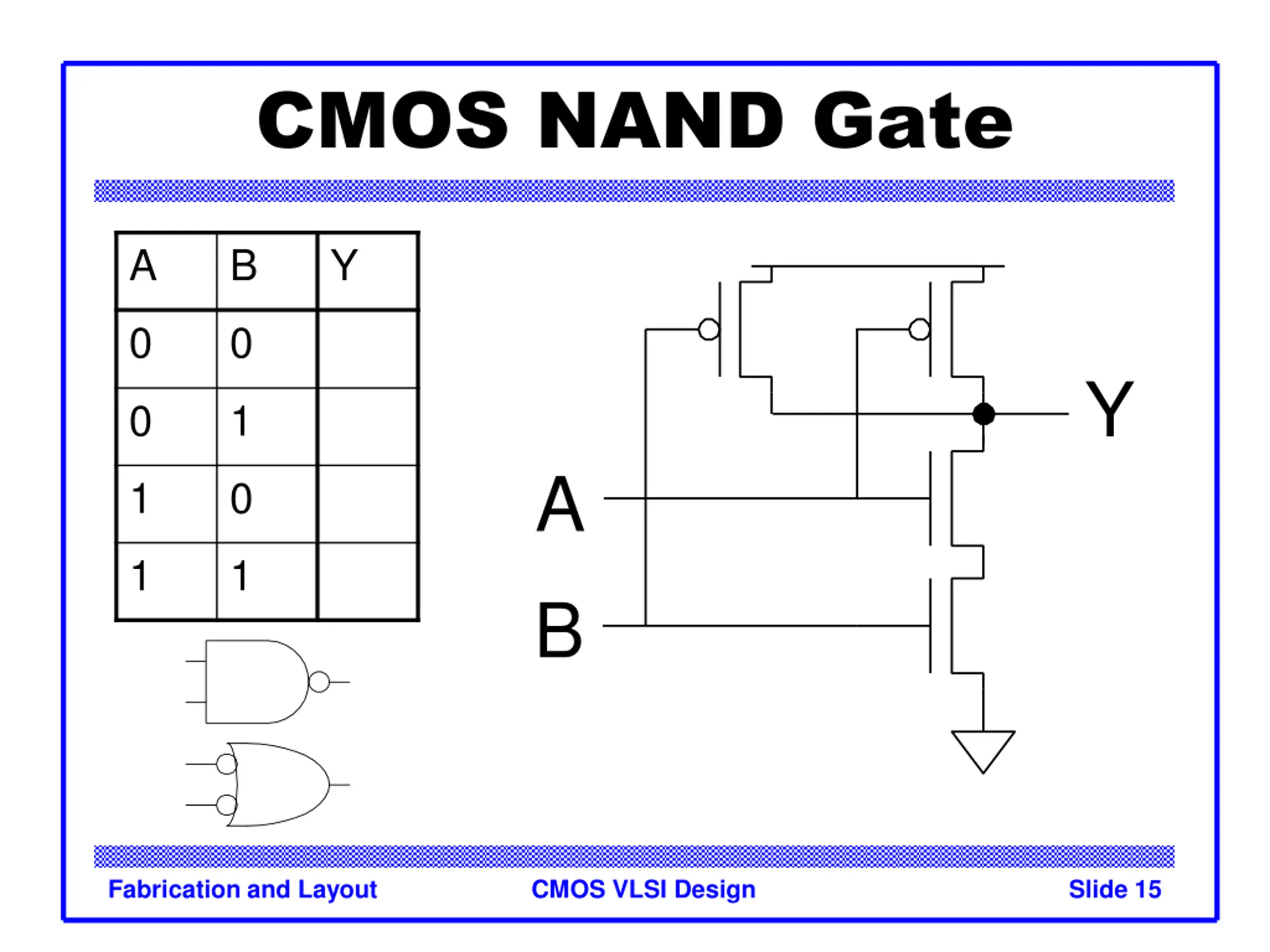 CMOS NAND Gate

| A | B | Y |
|---|---|---|
| 0 | 0 | |
| 0 | 1 | |
| 1 | 0 | |
| 1 | 1 | |

Y

A

B

Fabrication and Layout

CMOS VLSI Design

Slide 15